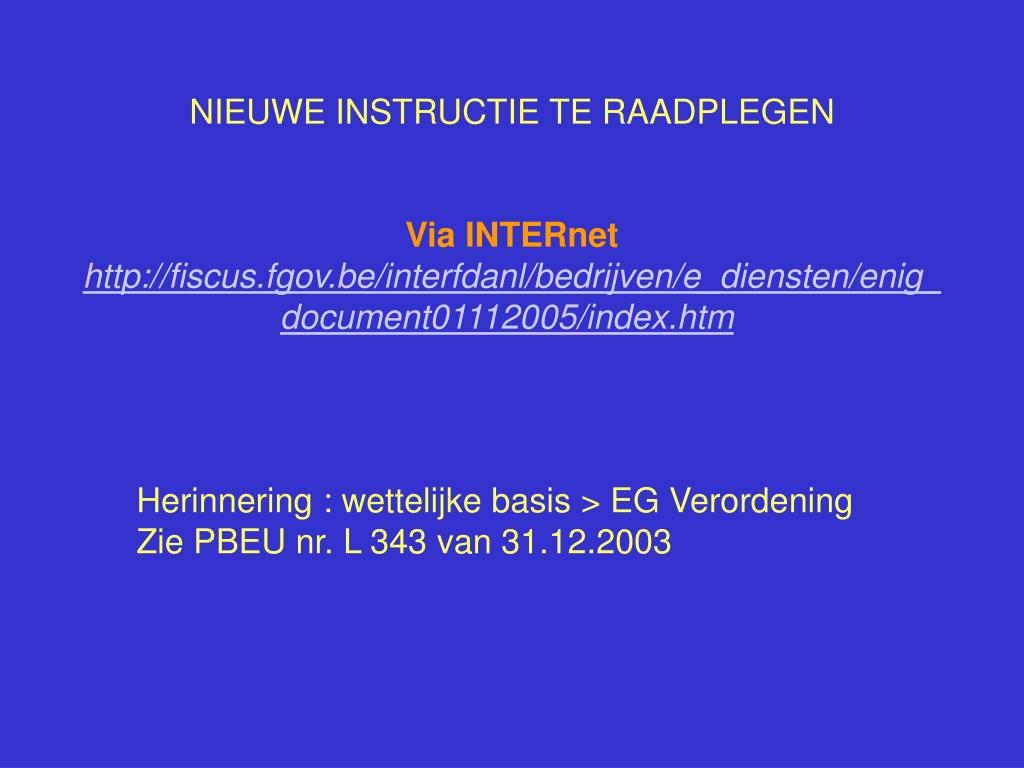 NIEUWE INSTRUCTIE TE RAADPLEGEN

Via INTERnet
http://fiscus.fgov.be/interfdanl/bedrijven/e_diensten/enig_document01112005/index.htm

Herinnering : wettelijke basis > EG Verordening
Zie PBEU nr. L 343 van 31.12.2003